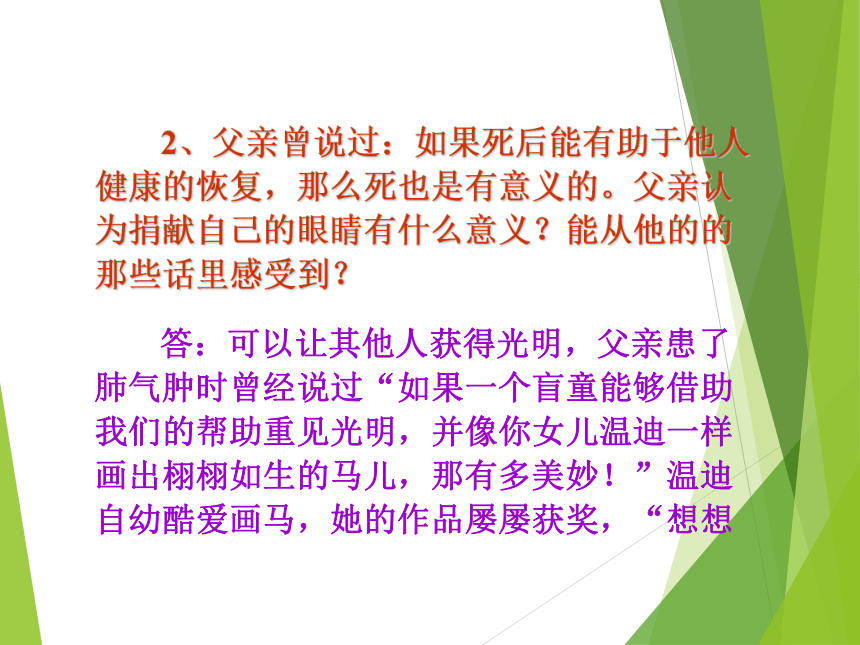 2、父亲曾说过：如果死后能有助于他人健康的恢复，那么死也是有意义的。父亲认为捐献自己的眼睛有什么意义？能从他的的那些话里感受到？

答：可以让其他人获得光明，父亲患了肺气肿时曾经说过“如果一个盲童能够借助我们的帮助重见光明，并像你女儿温迪一样画出栩栩如生的马儿，那有多美妙！”温迪自幼酷爱画马，她的作品屡屡获奖，“想想